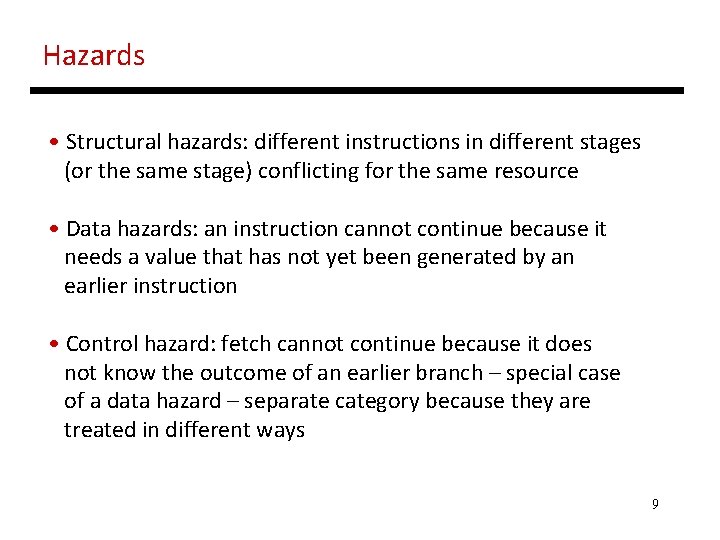 Hazards

• Structural hazards: different instructions in different stages (or the same stage) conflicting for the same resource

• Data hazards: an instruction cannot continue because it needs a value that has not yet been generated by an earlier instruction

• Control hazard: fetch cannot continue because it does not know the outcome of an earlier branch – special case of a data hazard – separate category because they are treated in different ways

9